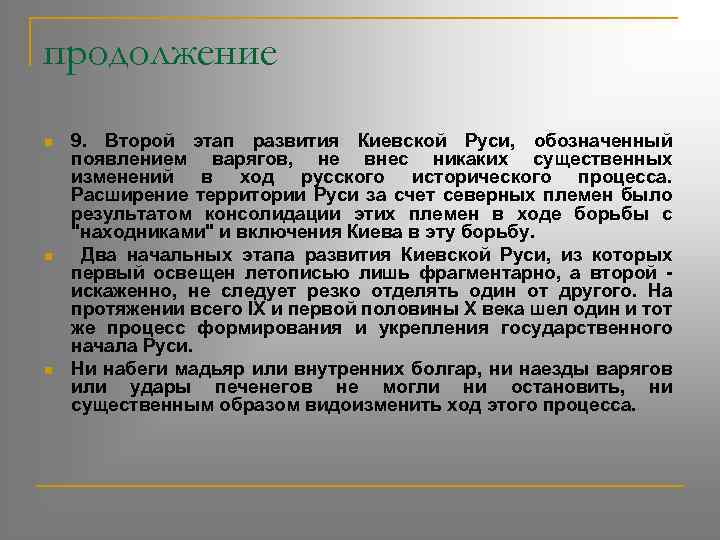 продолжение

9. Второй этап развития Киевской Руси, обозначенный появлением варягов, не внес никаких существенных изменений в ход русского исторического процесса. Расширение территории Руси за счет северных племен было результатом консолидации этих племен в ходе борьбы с "находниками" и включения Киева в эту борьбу.

Два начальных этапа развития Киевской Руси, из которых первый освещен летописью лишь фрагментарно, а второй - искаженно, не следует резко отделять один от другого. На протяжении всего IX и первой половины X века шел один и тот же процесс формирования и укрепления государственного начала Руси.

Ни набеги мадьяр или внутренних болгар, ни наезды варягов или удары печенегов не могли ни остановить, ни существенным образом видоизменить ход этого процесса.